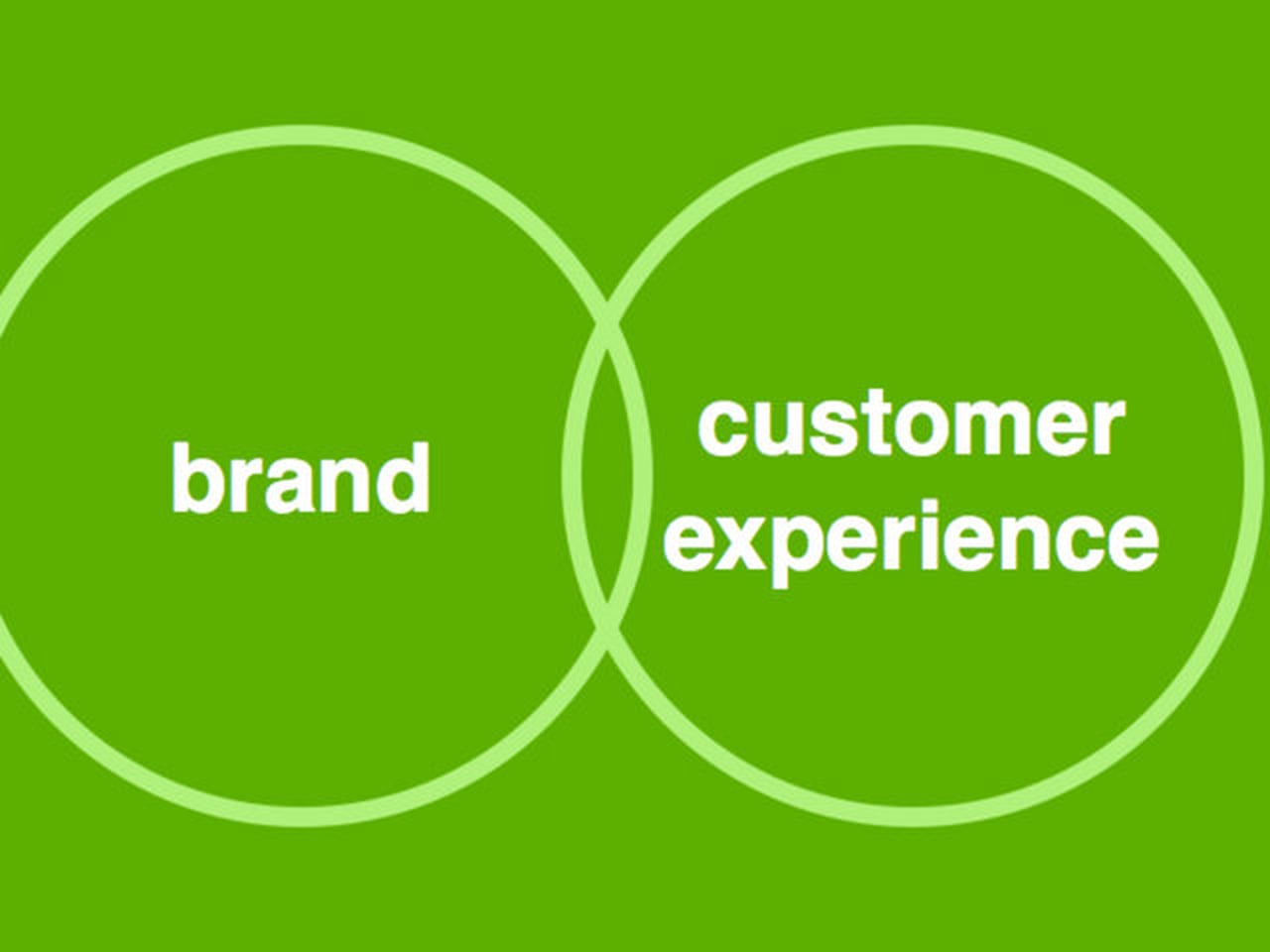 brand

customer experience